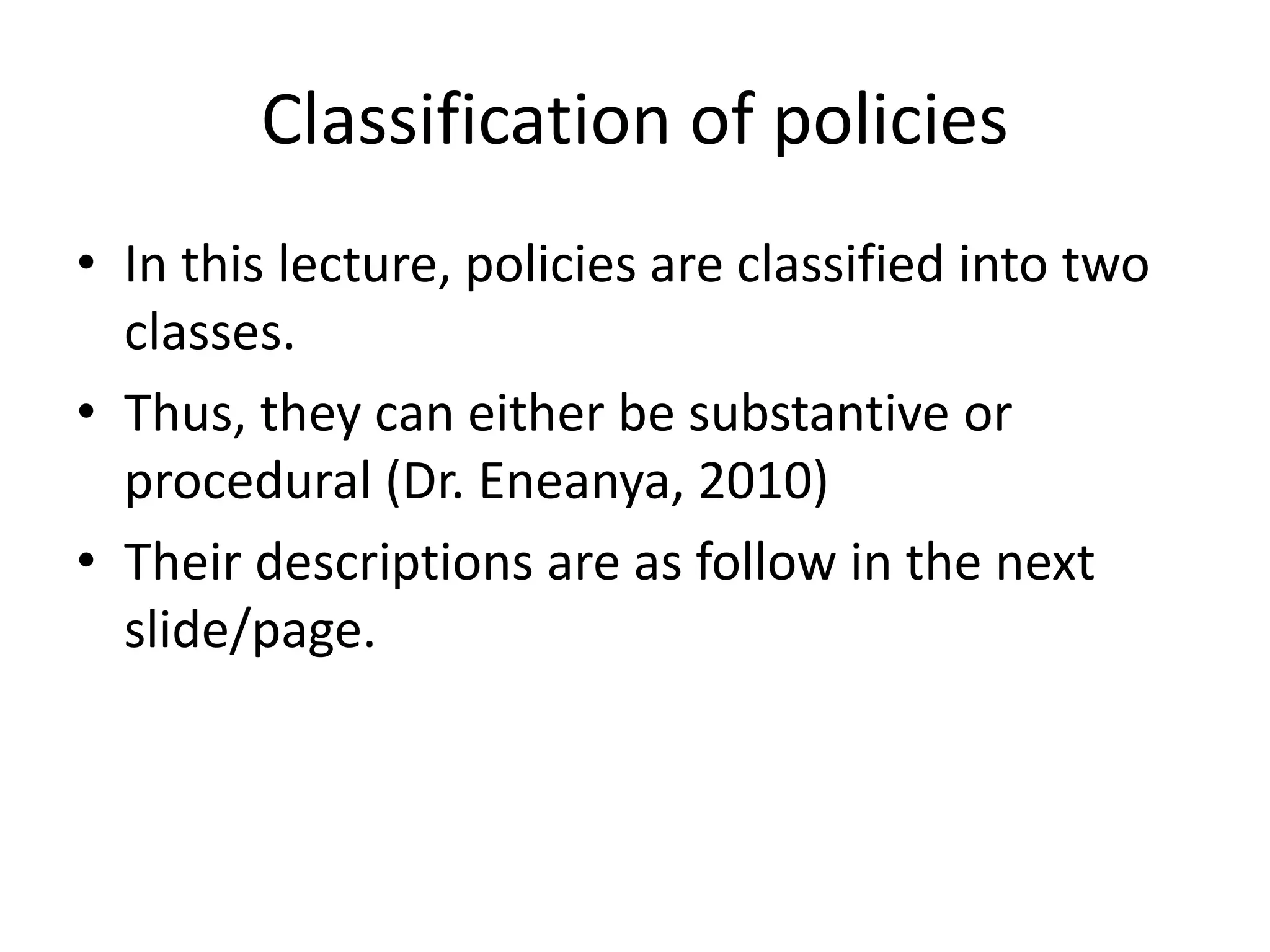 Classification of policies

• In this lecture, policies are classified into two classes.

• Thus, they can either be substantive or procedural (Dr. Eneanya, 2010)

• Their descriptions are as follow in the next slide/page.